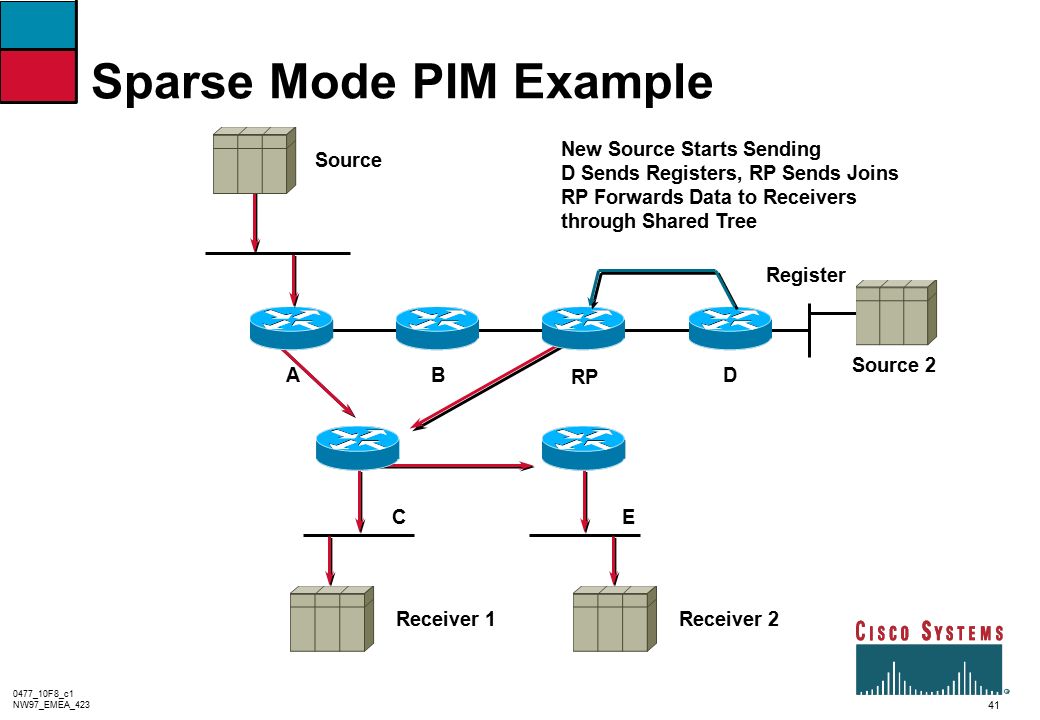 Sparse Mode PIM Example

Source

New Source Starts Sending
D Sends Registers, RP Sends Joins
RP Forwards Data to Receivers through Shared Tree

Register

Source 2

A

B

RP

D

C

E

Receiver 1

Receiver 2

CISCO SYSTEMS

0477_10F8_c1
NW97_EMEA_423

41